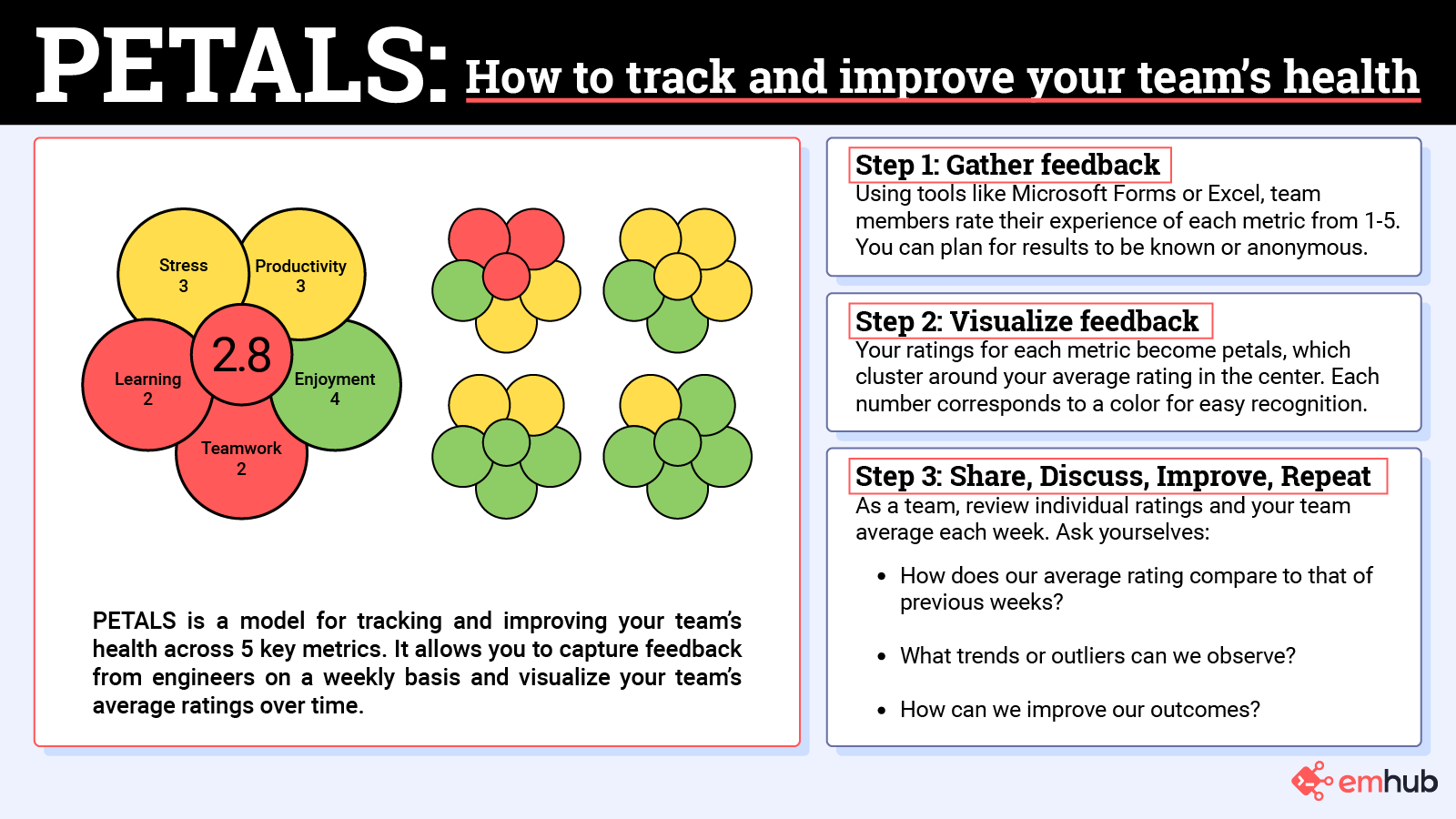 PETALS: How to track and improve your team's health

Stress
3

Productivity
3

2.8

Learning
2

Enjoyment
4

Teamwork
2

PETALS is a model for tracking and improving your team's health across 5 key metrics. It allows you to capture feedback from engineers on a weekly basis and visualize your team's average ratings over time.

Step 1: Gather feedback
Using tools like Microsoft Forms or Excel, team members rate their experience of each metric from 1-5. You can plan for results to be known or anonymous.

Step 2: Visualize feedback
Your ratings for each metric become petals, which cluster around your average rating in the center. Each number corresponds to a color for easy recognition.

Step 3: Share, Discuss, Improve, Repeat
As a team, review individual ratings and your team average each week. Ask yourselves:

• How does our average rating compare to that of previous weeks?

• What trends or outliers can we observe?

• How can we improve our outcomes?

emhub